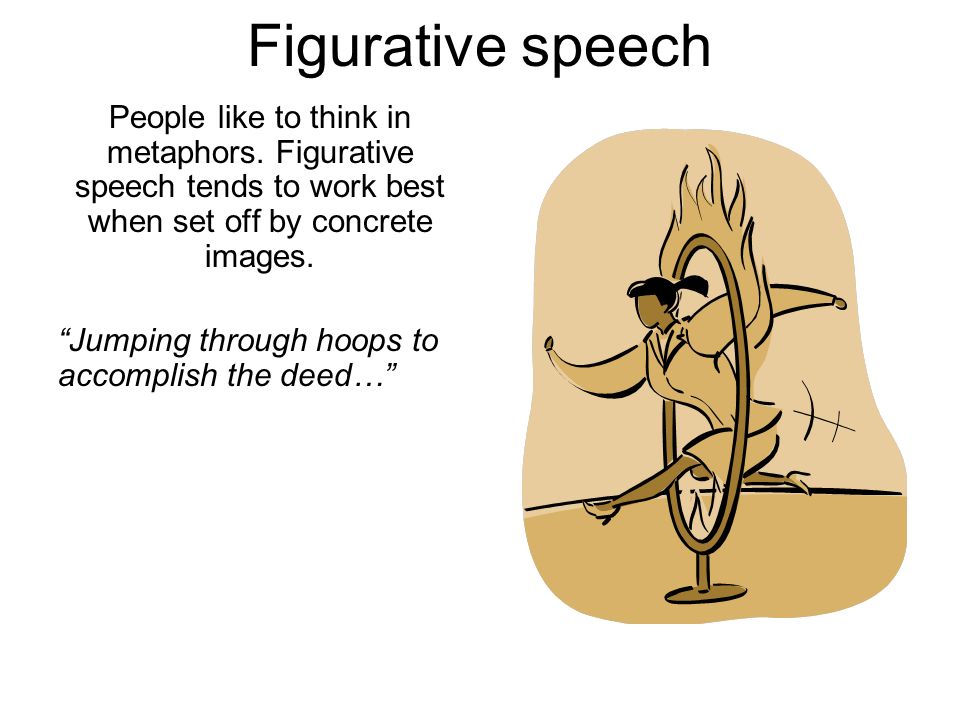 Figurative speech

People like to think in metaphors. Figurative speech tends to work best when set off by concrete images.

“Jumping through hoops to accomplish the deed…”